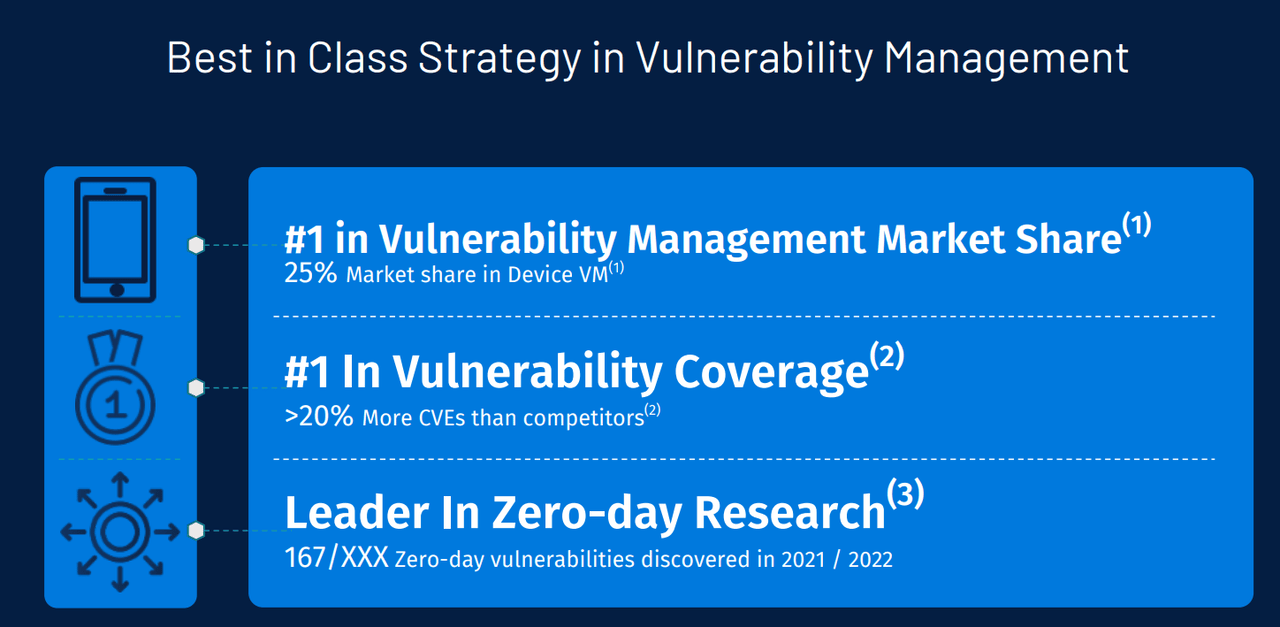 Best in Class Strategy in Vulnerability Management

1

#1 in Vulnerability Management Market Share$^{(1)}$
25% Market share in Device VM$^{(1)}$

#1 In Vulnerability Coverage$^{(2)}$
>20% More CVEs than competitors$^{(2)}$

Leader In Zero-day Research$^{(3)}$
167/XXX Zero-day vulnerabilities discovered in 2021 / 2022